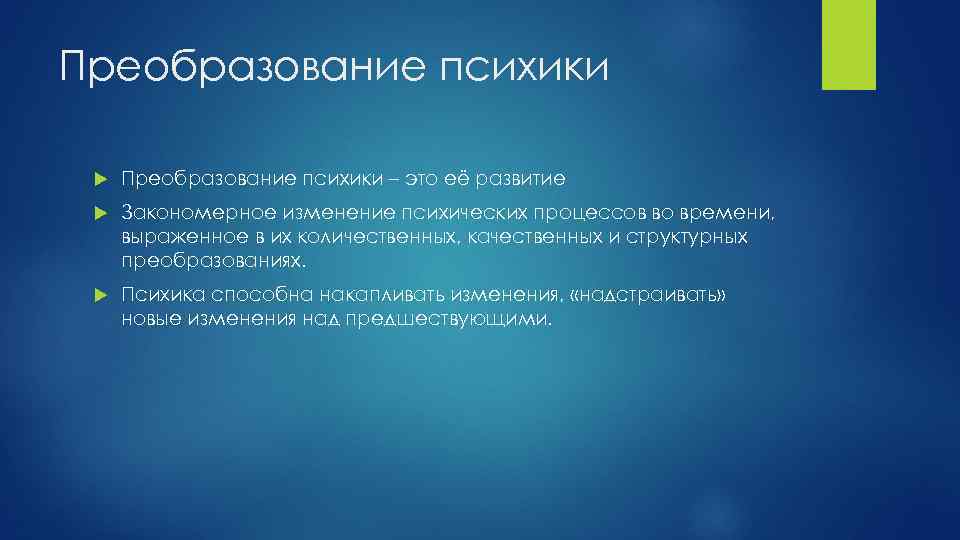 Преобразование психики

Преобразование психики – это её развитие

Закономерное изменение психических процессов во времени, выраженное в их количественных, качественных и структурных преобразованиях.

Психика способна накапливать изменения, «надстраивать» новые изменения над предшествующими.